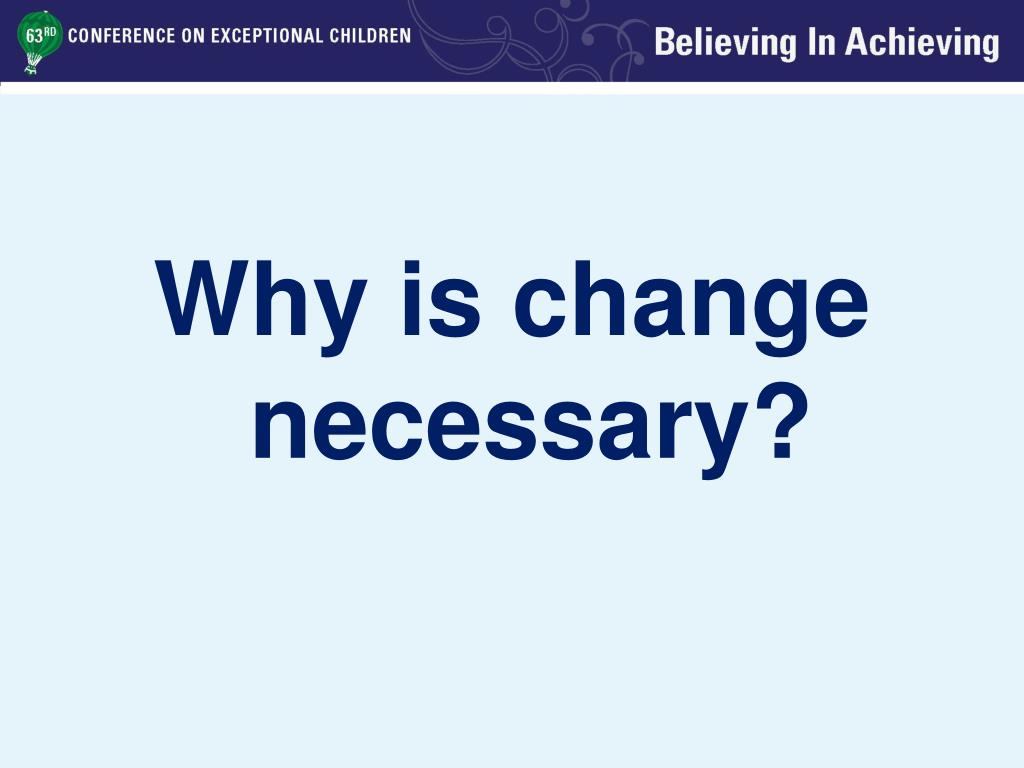 63RD CONFERENCE ON EXCEPTIONAL CHILDREN

Believing In Achieving

Why is change necessary?